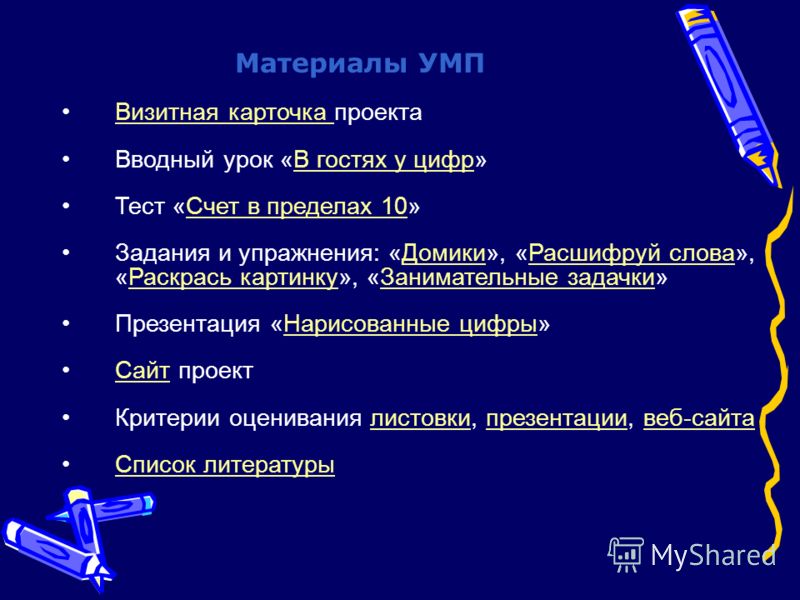 Материалы УМП

• Визитная карточка проекта

• Вводный урок «В гостях у цифр»

• Тест «Счет в пределах 10»

• Задания и упражнения: «Домики», «Расшифруй слова», «Раскрась картинку», «Занимательные задачки»

• Презентация «Нарисованные цифры»

• Сайт проект

• Критерии оценивания листовки, презентации, веб-сайта

• Список литературы

MyShared